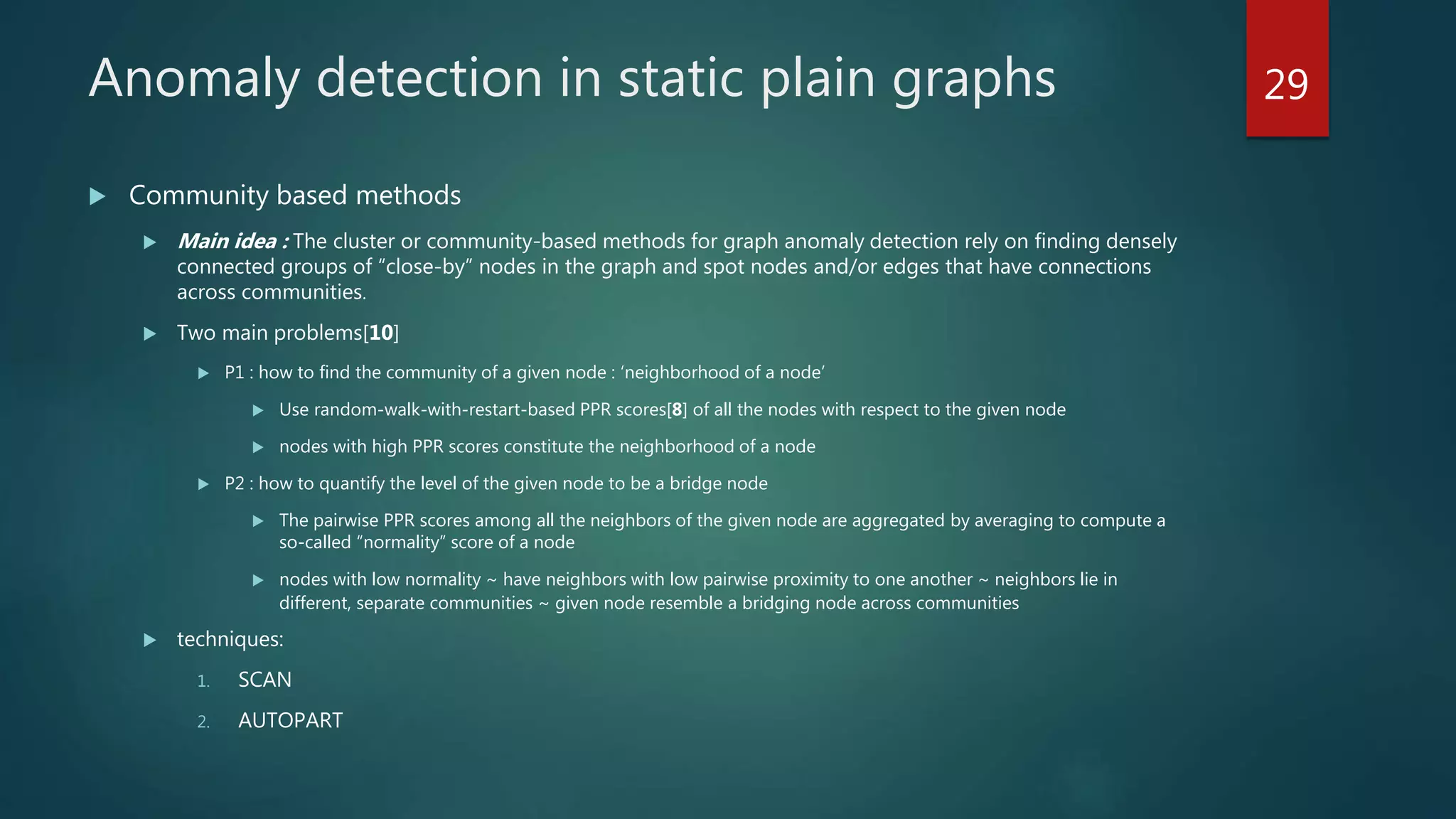 Anomaly detection in static plain graphs

29

Community based methods

Main idea : The cluster or community-based methods for graph anomaly detection rely on finding densely connected groups of “close-by” nodes in the graph and spot nodes and/or edges that have connections across communities.

Two main problems[10]

P1 : how to find the community of a given node : ‘neighborhood of a node’

Use random-walk-with-restart-based PPR scores[8] of all the nodes with respect to the given node

nodes with high PPR scores constitute the neighborhood of a node

P2 : how to quantify the level of the given node to be a bridge node

The pairwise PPR scores among all the neighbors of the given node are aggregated by averaging to compute a so-called “normality” score of a node

nodes with low normality ~ have neighbors with low pairwise proximity to one another ~ neighbors lie in different, separate communities ~ given node resemble a bridging node across communities

techniques:

1. SCAN

2. AUTOPART